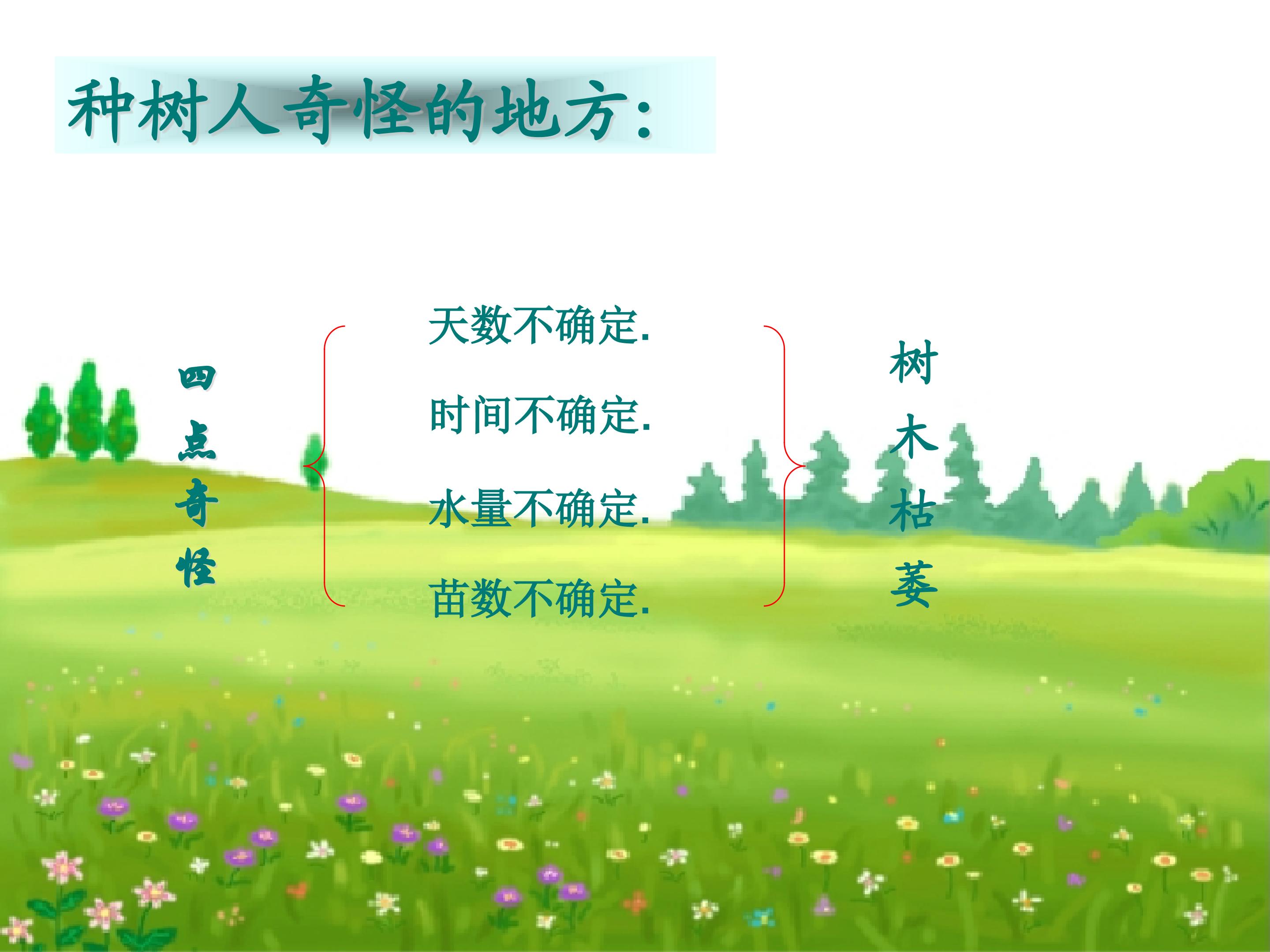 种树人奇怪的地方：

四点奇怪

天数不确定.

时间不确定.

水量不确定.

苗数不确定.

树木枯萎